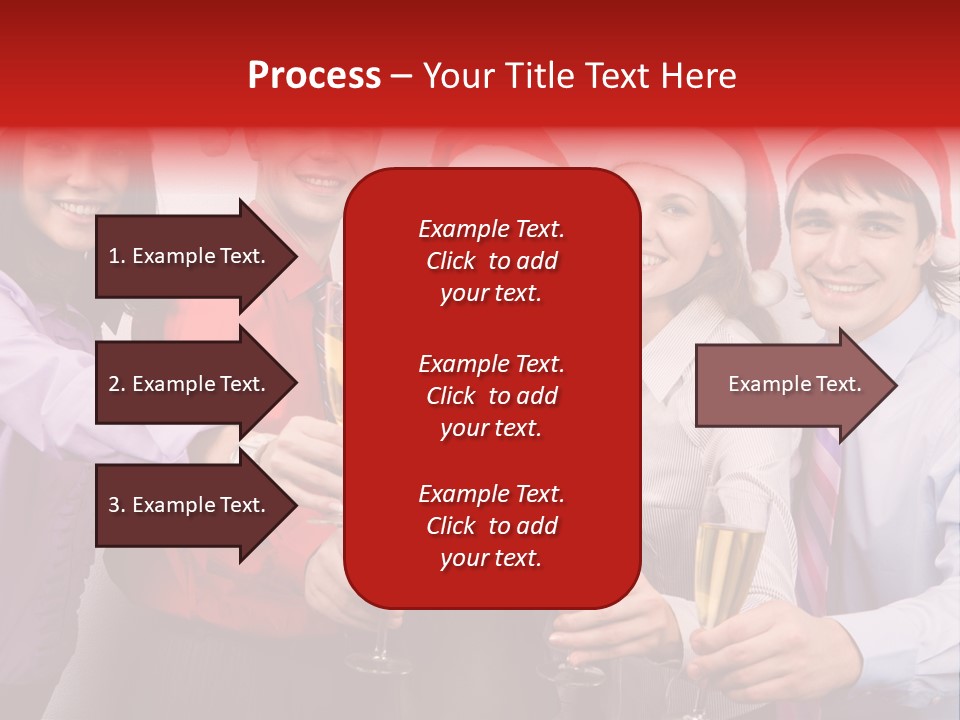 Process – Your Title Text Here

1. Example Text.

2. Example Text.

3. Example Text.

Example Text. Click to add your text.

Example Text. Click to add your text.

Example Text. Click to add your text.

Example Text.